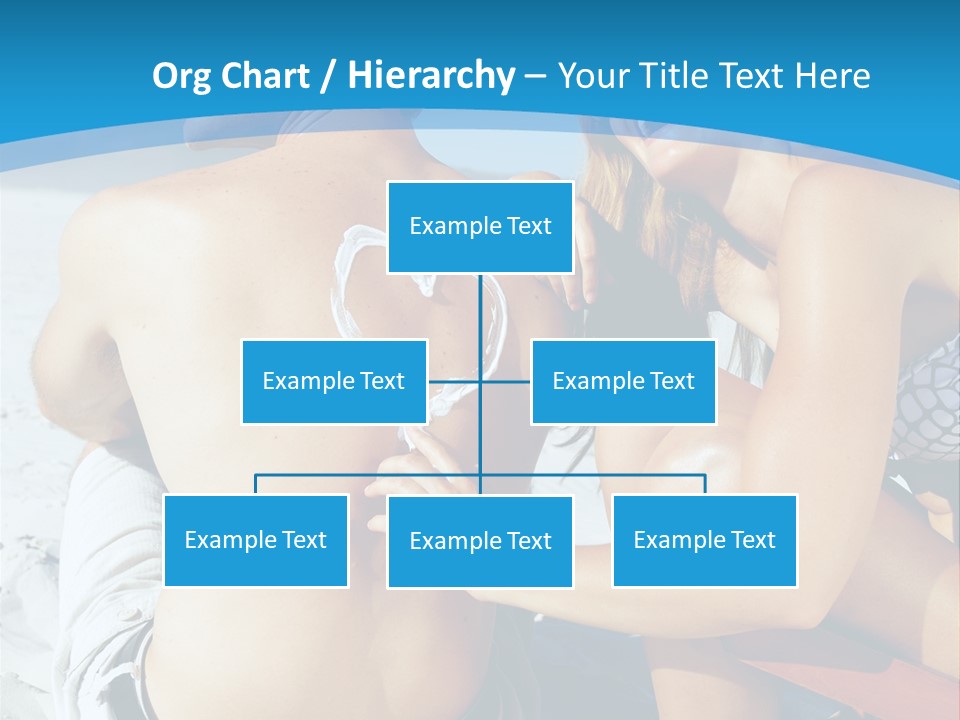 Org Chart / Hierarchy – Your Title Text Here

Example Text

Example Text

Example Text

Example Text

Example Text

Example Text